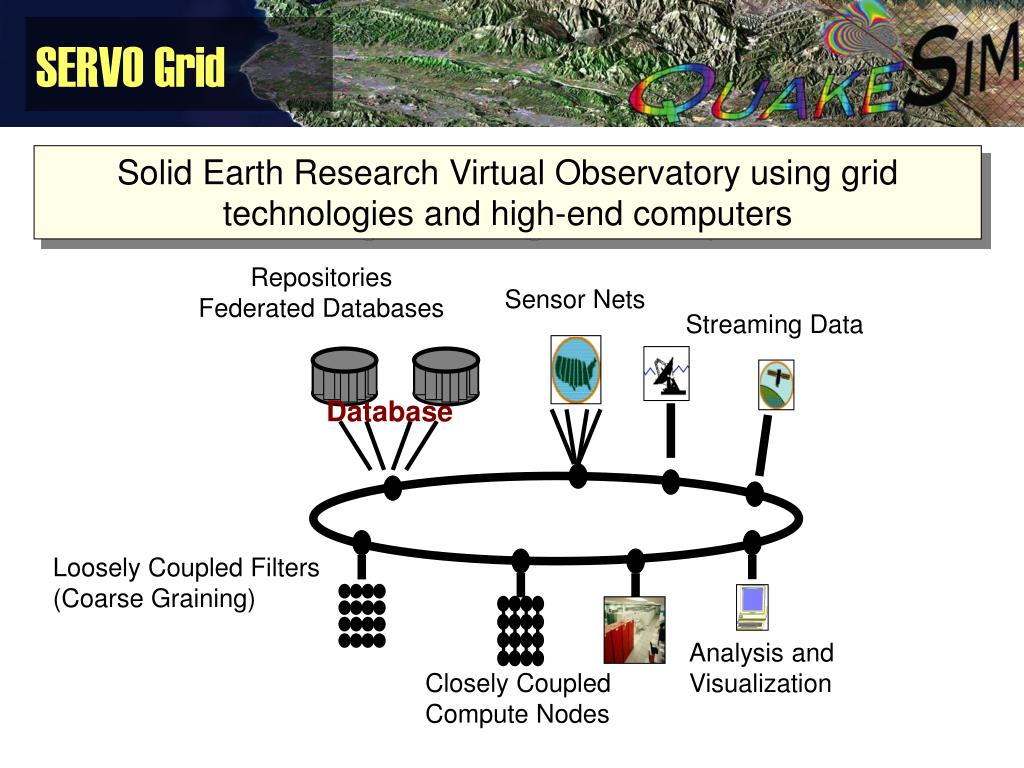 SERVO Grid

QUAKESIM

Solid Earth Research Virtual Observatory using grid technologies and high-end computers

Repositories
Federated Databases

Sensor Nets

Streaming Data

Database

Loosely Coupled Filters
(Coarse Graining)

Closely Coupled
Compute Nodes

Analysis and
Visualization